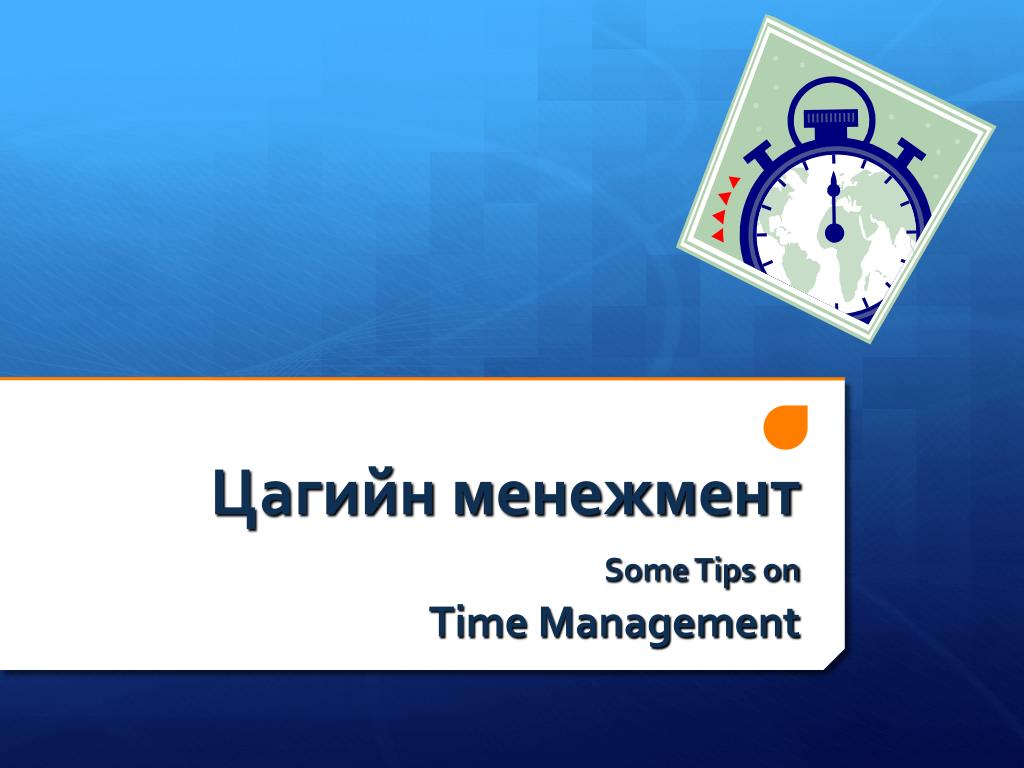 Цагийн менежмент

Some Tips on

Time Management